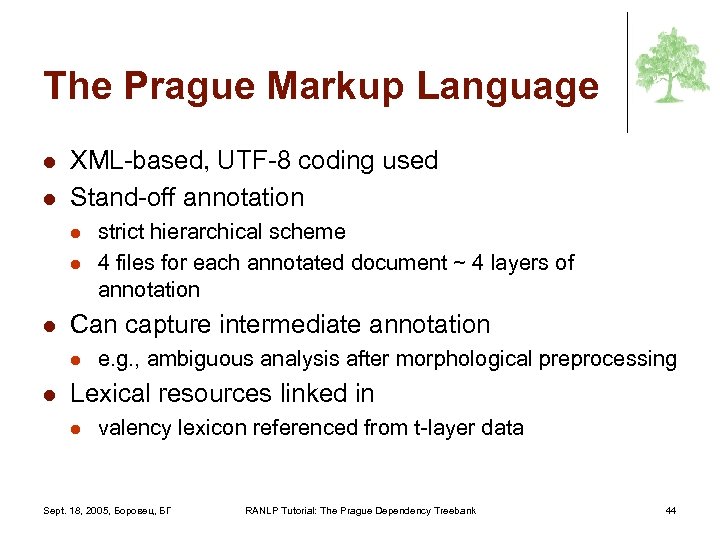 The Prague Markup Language

- XML-based, UTF-8 coding used
- Stand-off annotation
  - strict hierarchical scheme
  - 4 files for each annotated document ~ 4 layers of annotation
- Can capture intermediate annotation
  - e.g., ambiguous analysis after morphological preprocessing
- Lexical resources linked in
  - valency lexicon referenced from t-layer data

Sept. 18, 2005, Боровец, БГ

RANLP Tutorial: The Prague Dependency Treebank

44